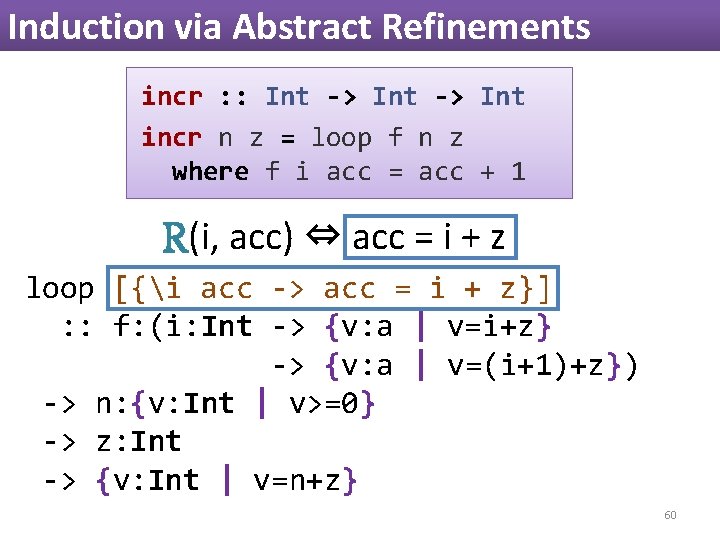 Induction via Abstract Refinements

incr :: Int -> Int -> Int
incr n z = loop f n z
  where f i acc = acc + 1

R(i, acc) ⇔ acc = i + z

loop [{\i acc -> acc = i + z}]
  :: f:(i:Int -> {v:a | v=i+z}
              -> {v:a | v=(i+1)+z})
  -> n:{v:Int | v>=0}
  -> z:Int
  -> {v:Int | v=n+z}

60